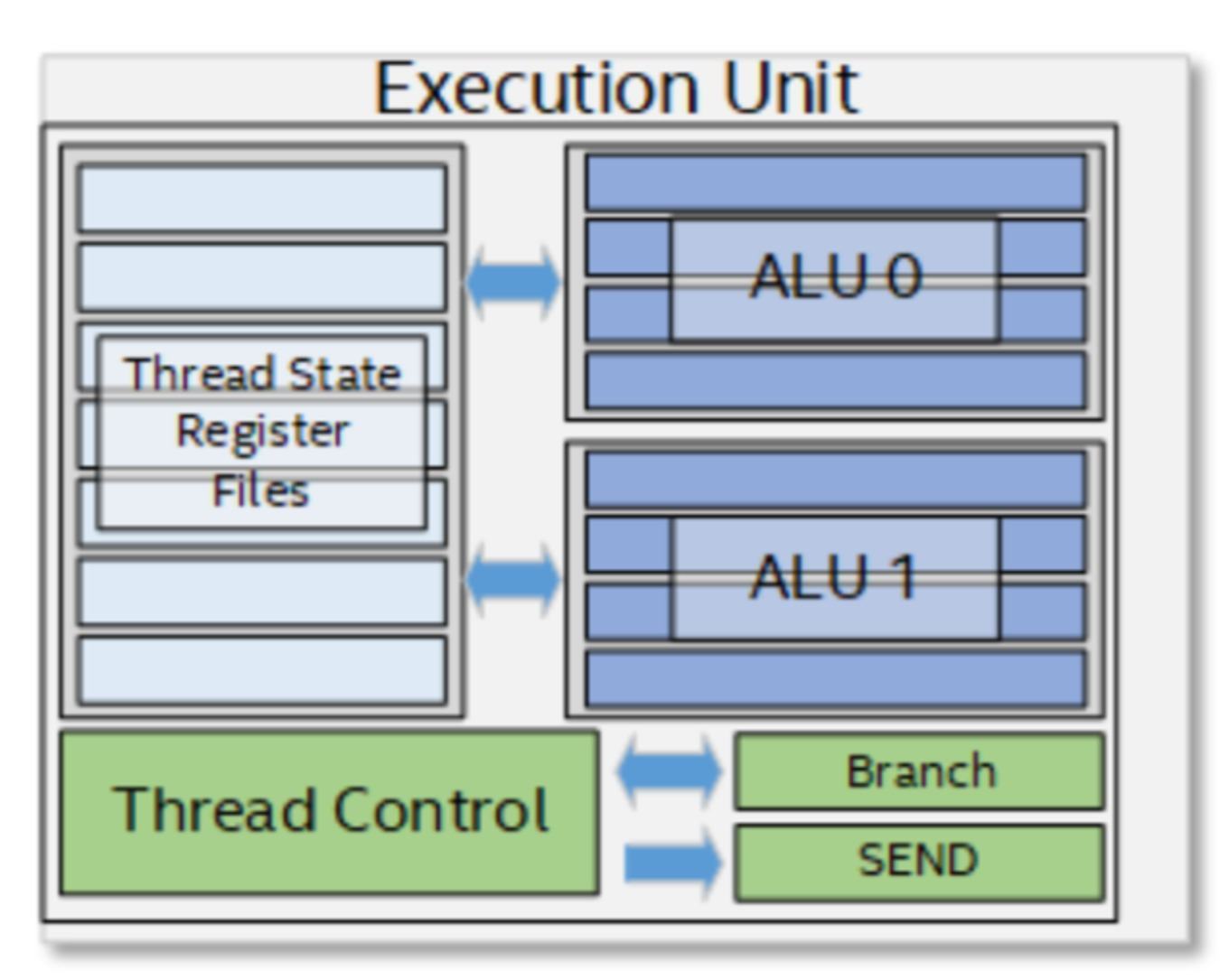 Execution Unit

Thread State Register Files

ALU 0

ALU 1

Thread Control

Branch

SEND